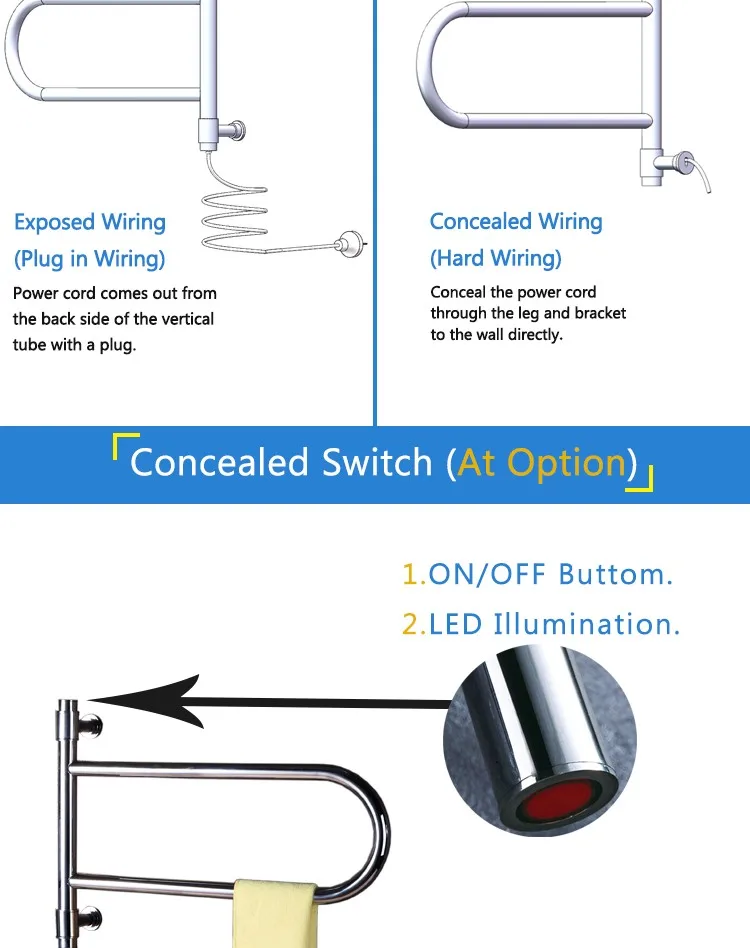 Exposed Wiring
(Plug in Wiring)

Power cord comes out from the back side of the vertical tube with a plug.

Concealed Wiring
(Hard Wiring)

Conceal the power cord through the leg and bracket to the wall directly.

Concealed Switch (At Option)

1.ON/OFF Buttom.
2.LED Illumination.